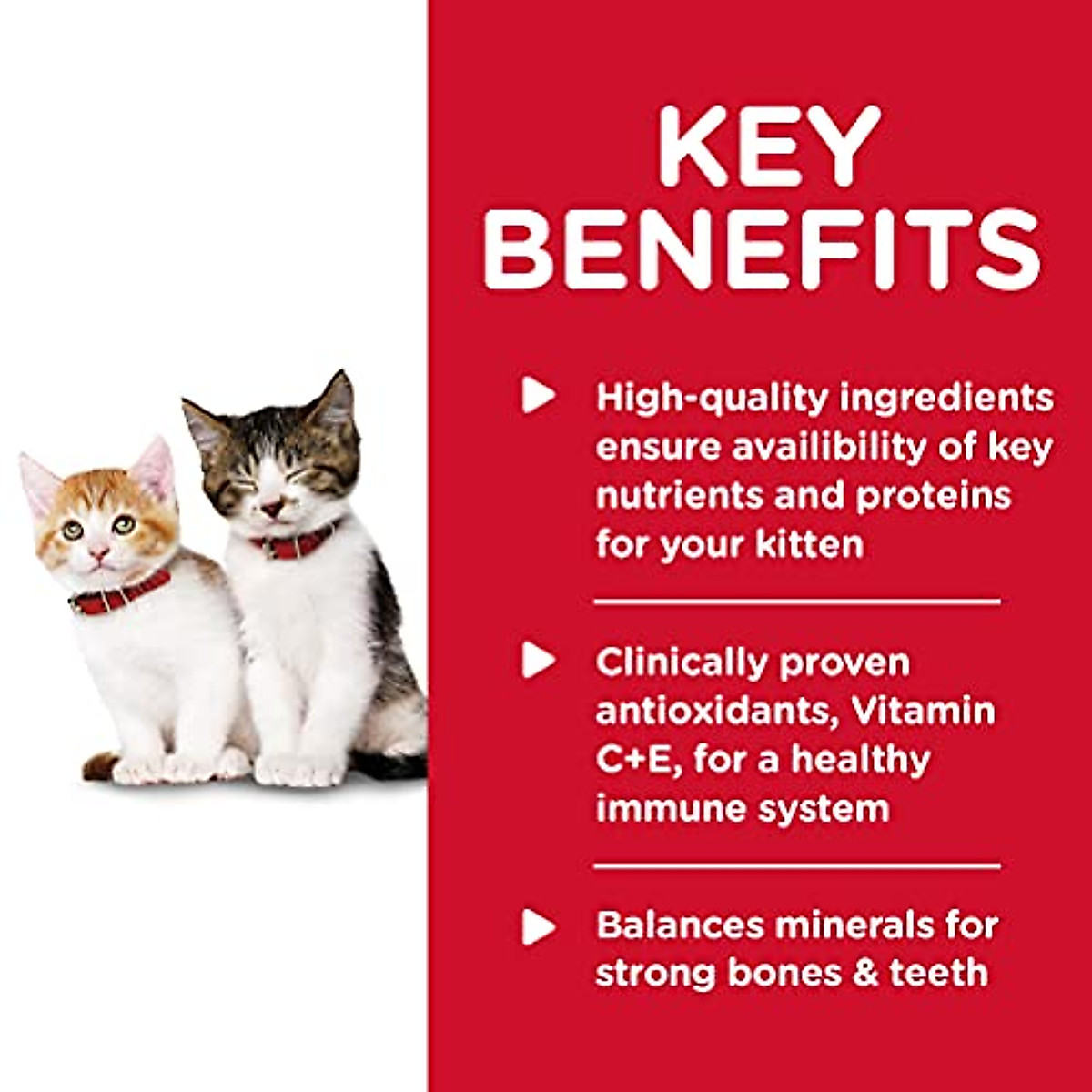 KEY BENEFITS

High-quality ingredients ensure availibility of key nutrients and proteins for your kitten

Clinically proven antioxidants, Vitamin C+E, for a healthy immune system

Balances minerals for strong bones & teeth